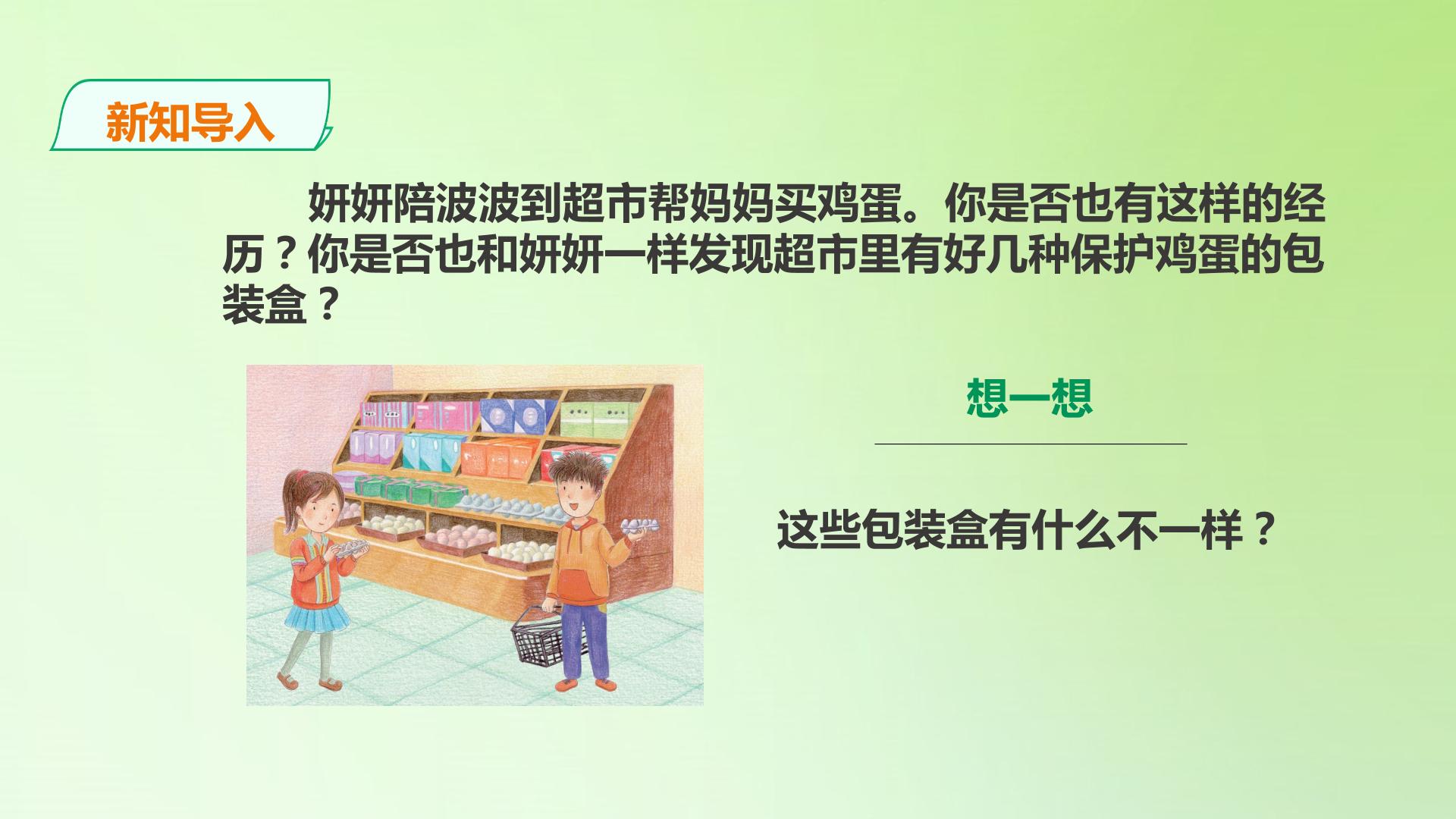 新知导入

妍妍陪波波到超市帮妈妈买鸡蛋。你是否也有这样的经历？你是否也和妍妍一样发现超市里有好几种保护鸡蛋的包装盒？

想一想

这些包装盒有什么不一样？